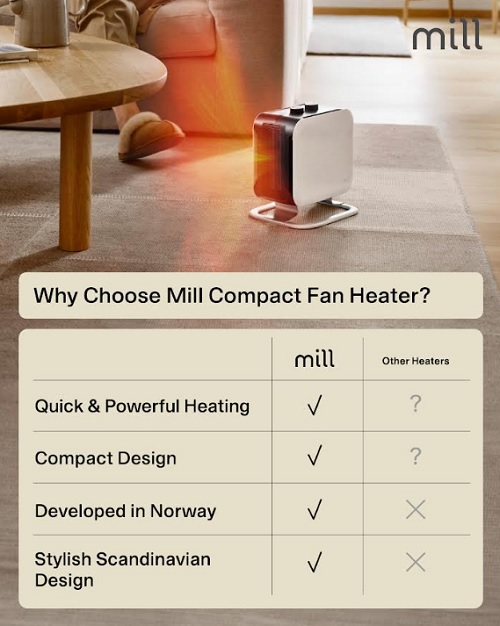 mill

Why Choose Mill Compact Fan Heater?

| | mill | Other Heaters |
|---|---|---|
| Quick & Powerful Heating | ✓ | ? |
| Compact Design | ✓ | ? |
| Developed in Norway | ✓ | ✕ |
| Stylish Scandinavian Design | ✓ | ✕ |